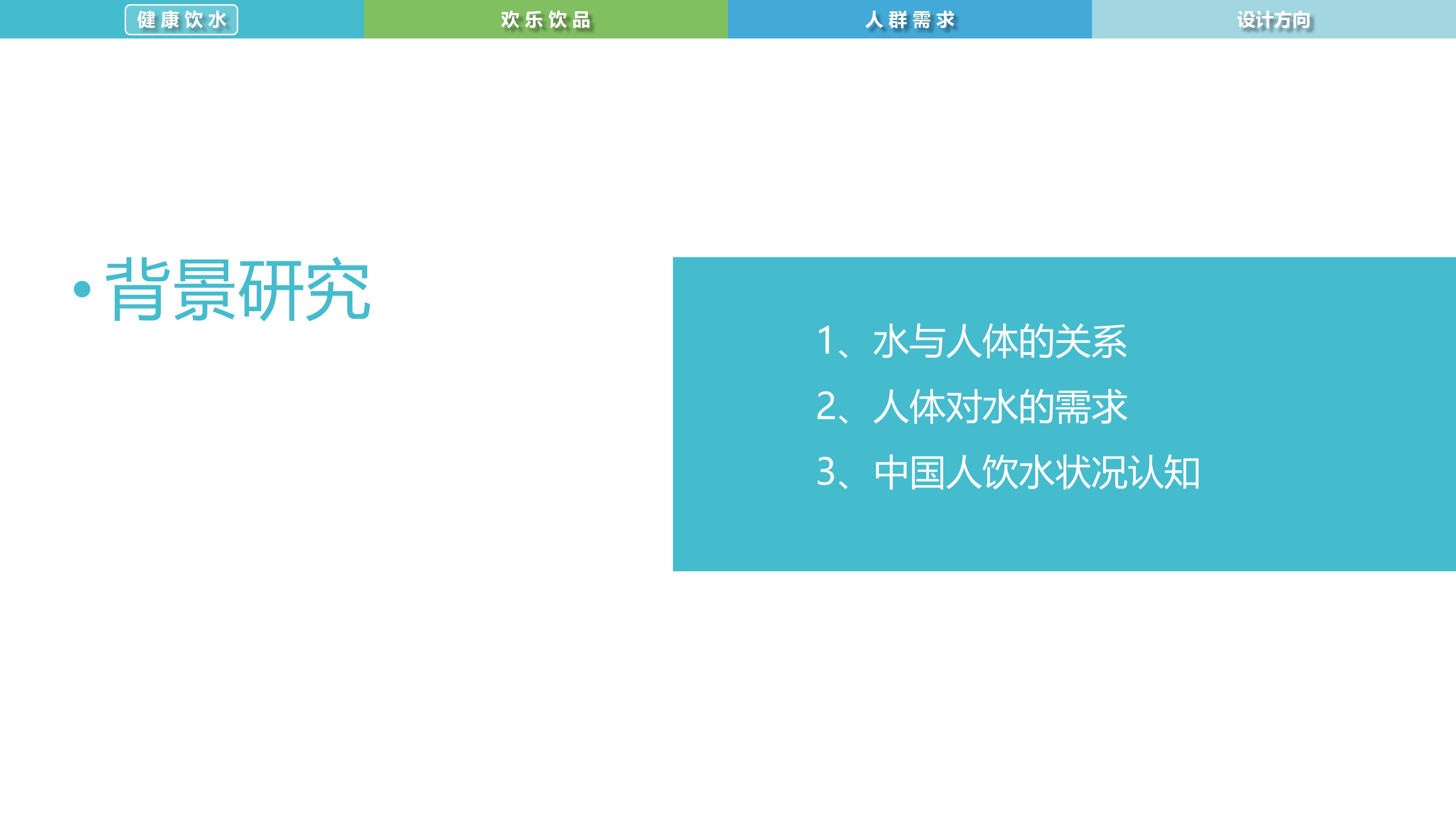 健康饮水 欢乐饮品 人群需求 设计方向

• 背景研究

1、水与人体的关系
2、人体对水的需求
3、中国人饮水状况认知